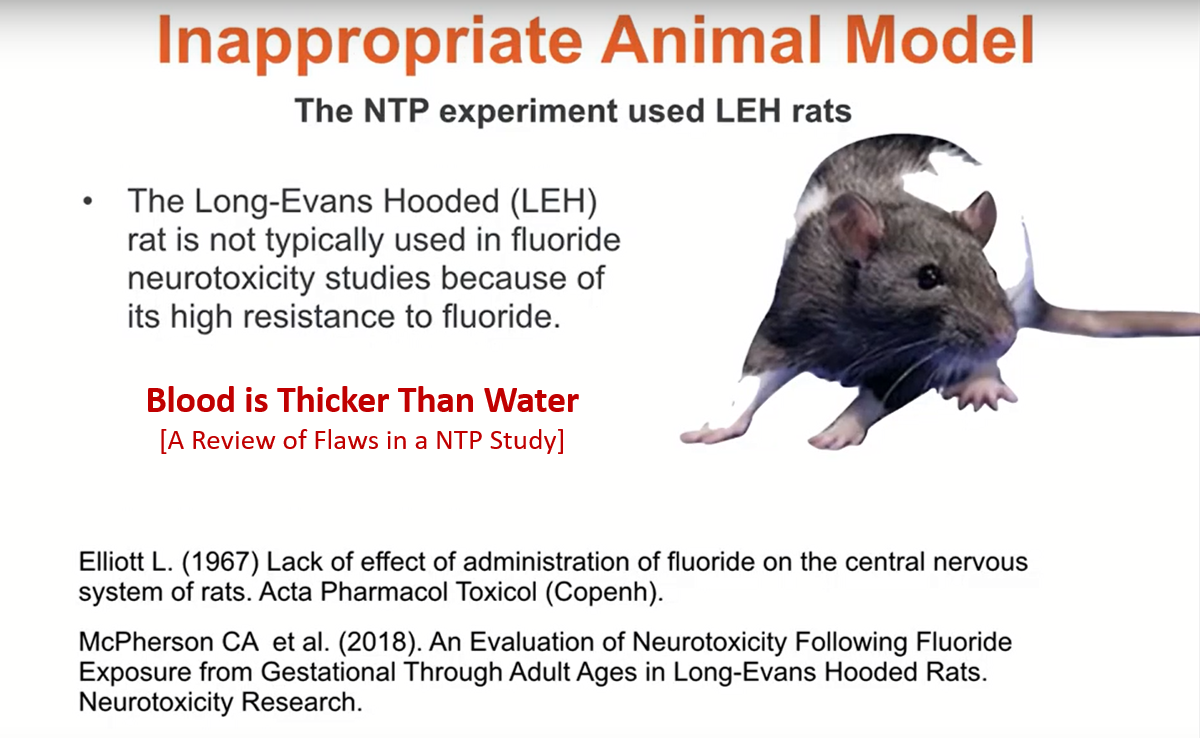 Inappropriate Animal Model

The NTP experiment used LEH rats

• The Long-Evans Hooded (LEH) rat is not typically used in fluoride neurotoxicity studies because of its high resistance to fluoride.

Blood is Thicker Than Water
[A Review of Flaws in a NTP Study]

Elliott L. (1967) Lack of effect of administration of fluoride on the central nervous system of rats. Acta Pharmacol Toxicol (Copenh).

McPherson CA et al. (2018). An Evaluation of Neurotoxicity Following Fluoride Exposure from Gestational Through Adult Ages in Long-Evans Hooded Rats. Neurotoxicity Research.